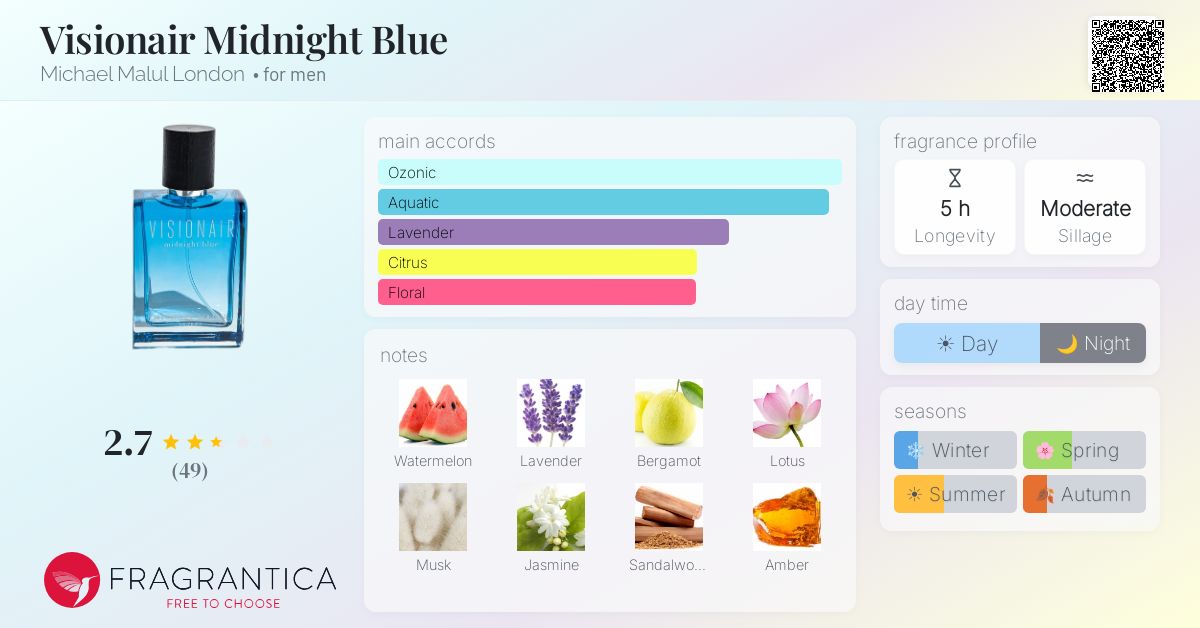 Visionair Midnight Blue
Michael Malul London • for men

VISIONAIR
midnight blue

2.7
(49)

FRAGRANTICA
FREE TO CHOOSE

main accords
Ozonic
Aquatic
Lavender
Citrus
Floral

notes
Watermelon
Lavender
Bergamot
Lotus
Musk
Jasmine
Sandalwo...
Amber

fragrance profile
5 h
Longevity
Moderate
Sillage

day time
Day
Night

seasons
Winter
Spring
Summer
Autumn